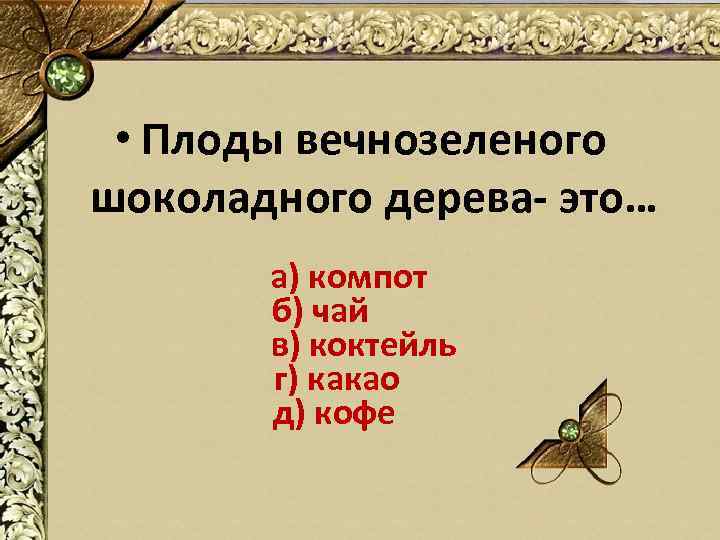 • Плоды вечнозеленого шоколадного дерева- это…

а) компот
б) чай
в) коктейль
г) какао
д) кофе